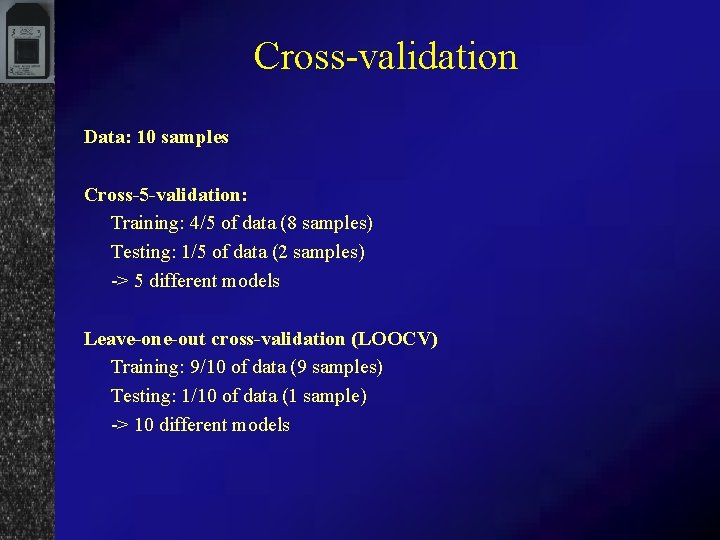 Cross-validation

Data: 10 samples

Cross-5-validation:
Training: 4/5 of data (8 samples)
Testing: 1/5 of data (2 samples)
-> 5 different models

Leave-one-out cross-validation (LOOCV)
Training: 9/10 of data (9 samples)
Testing: 1/10 of data (1 sample)
-> 10 different models